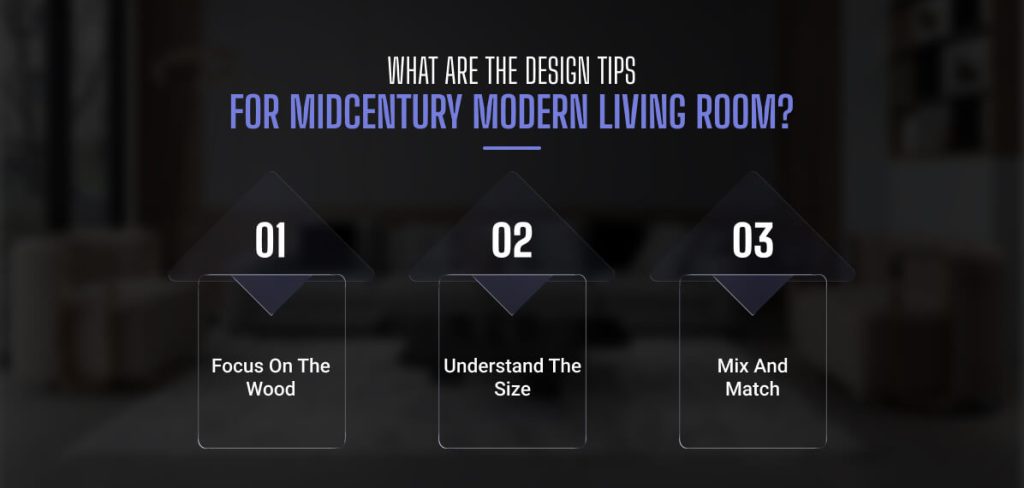 WHAT ARE THE DESIGN TIPS
FOR MIDCENTURY MODERN LIVING ROOM?

01

Focus On The Wood

02

Understand The Size

03

Mix And Match